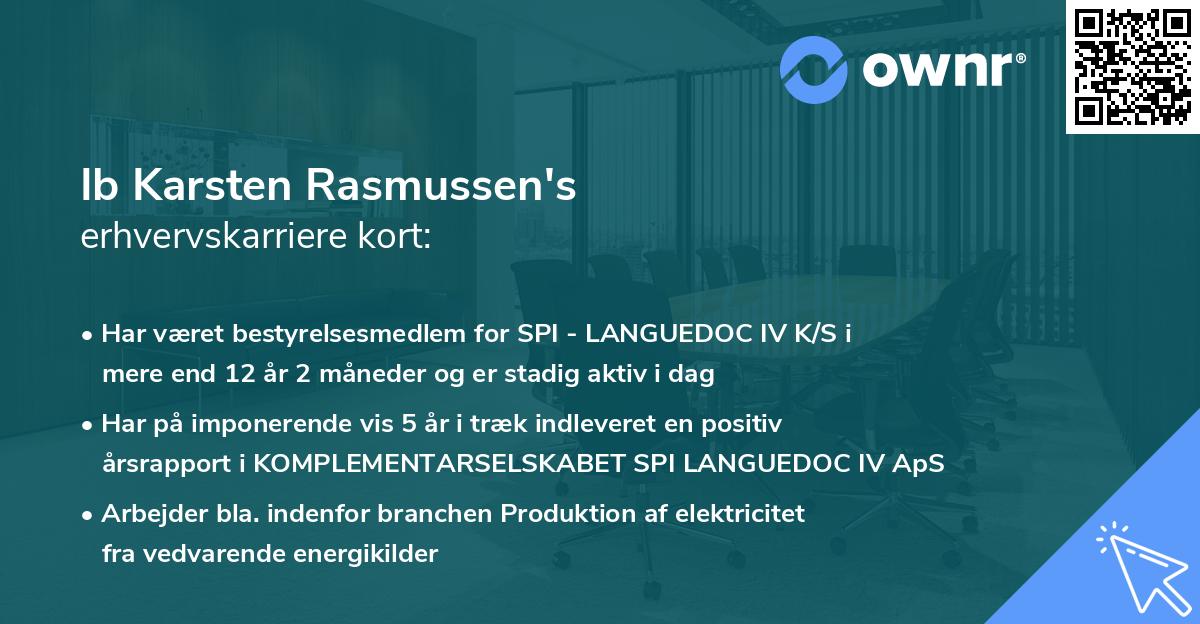 ownr®

Ib Karsten Rasmussen's
erhvervskarriere kort:

• Har været bestyrelsesmedlem for SPI - LANGUEDOC IV K/S i mere end 12 år 2 måneder og er stadig aktiv i dag

• Har på imponerende vis 5 år i træk indleveret en positiv årsrapport i KOMPLEMENTARSELSKABET SPI LANGUEDOC IV ApS

• Arbejder bla. indenfor branchen Produktion af elektricitet fra vedvarende energikilder